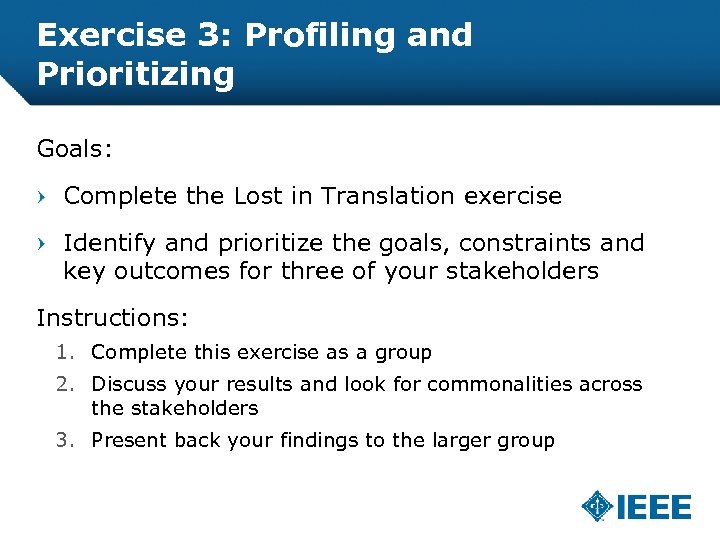 Exercise 3: Profiling and Prioritizing

Goals:

› Complete the Lost in Translation exercise

› Identify and prioritize the goals, constraints and key outcomes for three of your stakeholders

Instructions:

1. Complete this exercise as a group
2. Discuss your results and look for commonalities across the stakeholders
3. Present back your findings to the larger group

IEEE